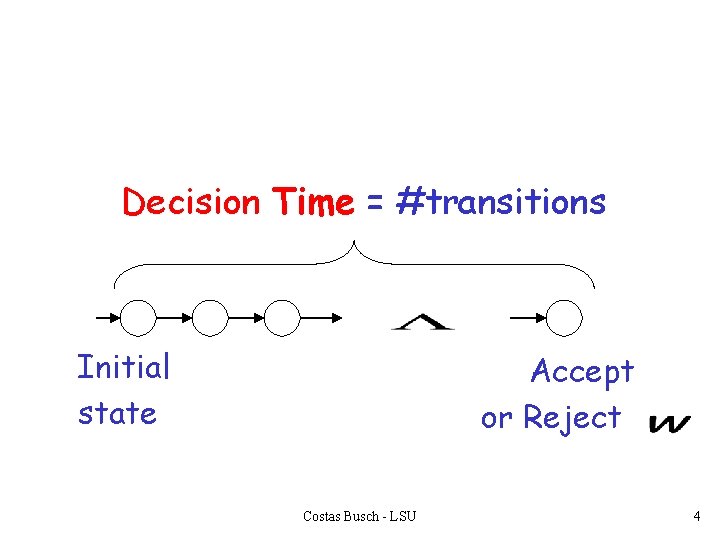 Decision Time = #transitions

Initial state

Accept or Reject $w$

Costas Busch - LSU

4